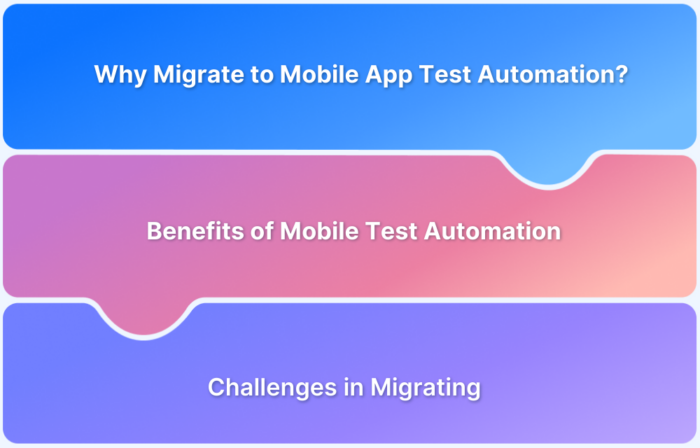 Why Migrate to Mobile App Test Automation?

Benefits of Mobile Test Automation

Challenges in Migrating